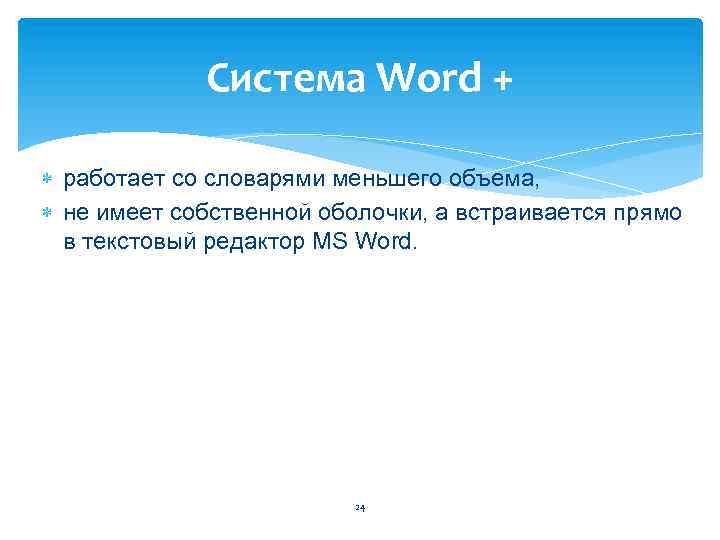 Система Word +

работает со словарями меньшего объема,

не имеет собственной оболочки, а встраивается прямо в текстовый редактор MS Word.

24